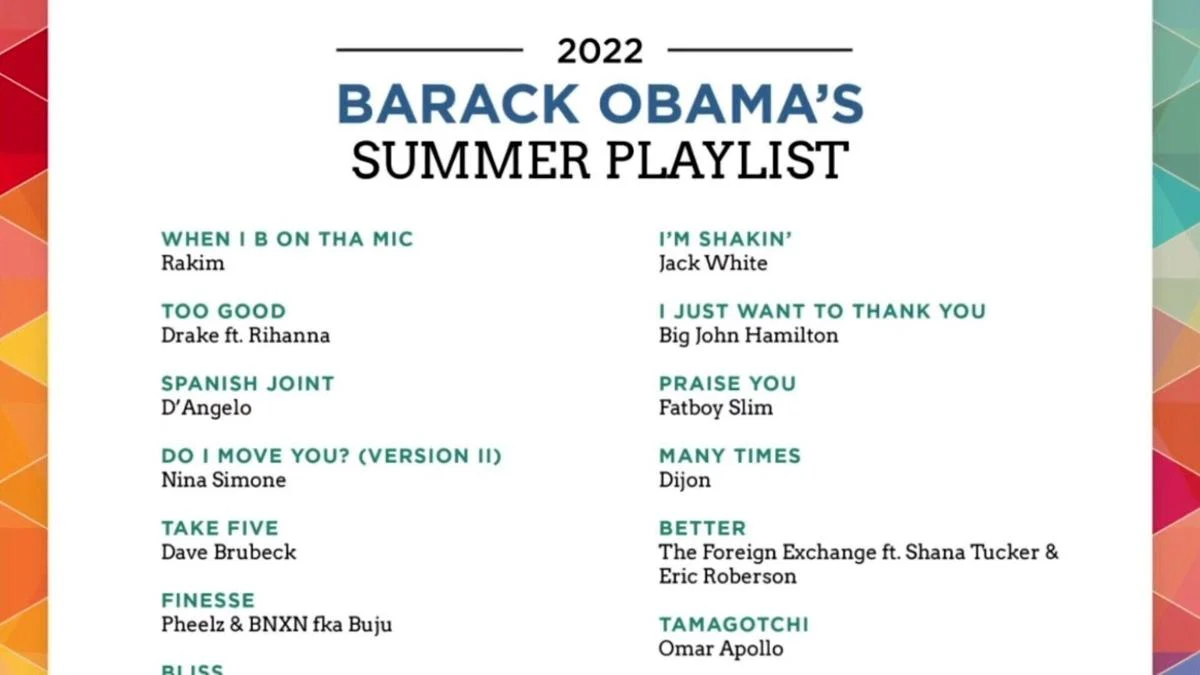 2022

BARACK OBAMA'S
SUMMER PLAYLIST

WHEN I B ON THA MIC
Rakim

TOO GOOD
Drake ft. Rihanna

SPANISH JOINT
D'Angelo

DO I MOVE YOU? (VERSION II)
Nina Simone

TAKE FIVE
Dave Brubeck

FINESSE
Pheelz & BNXN fka Buju

BLISS

I'M SHAKIN'
Jack White

I JUST WANT TO THANK YOU
Big John Hamilton

PRAISE YOU
Fatboy Slim

MANY TIMES
Dijon

BETTER
The Foreign Exchange ft. Shana Tucker & Eric Roberson

TAMAGOTCHI
Omar Apollo